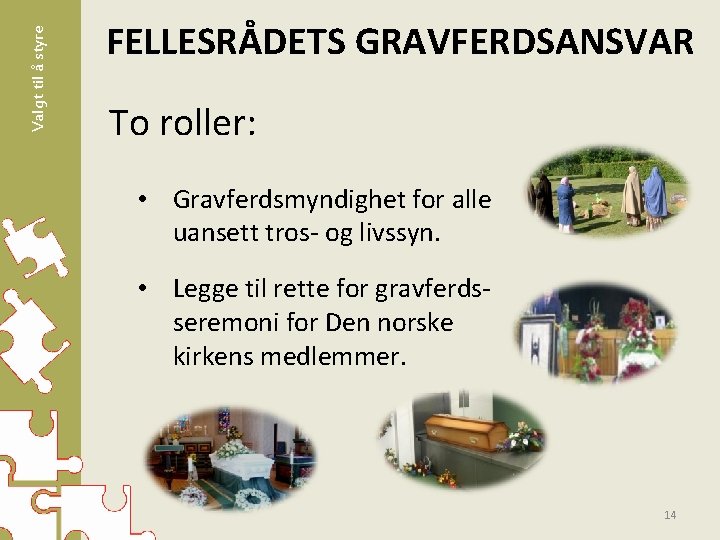 Valgt til å styre

FELLESRÅDETS GRAVFERDSANSVAR

To roller:

• Gravferdsmyndighet for alle uansett tros- og livssyn.

• Legge til rette for gravferdsseremoni for Den norske kirkens medlemmer.

14